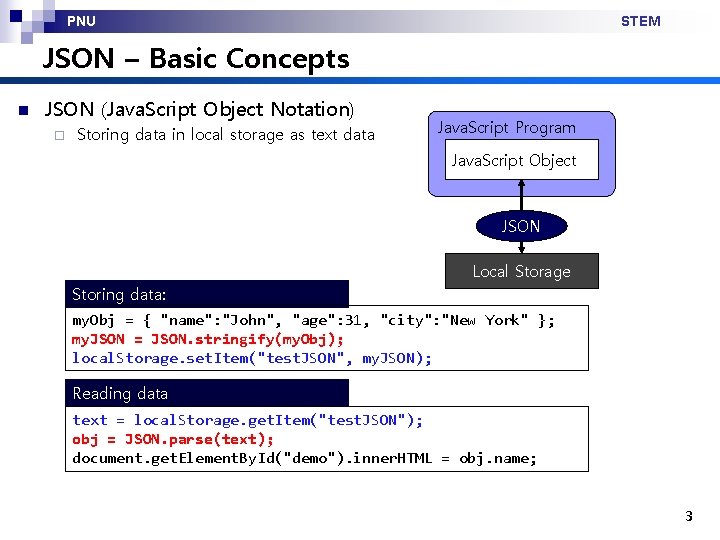 PNU

STEM

JSON – Basic Concepts

JSON (JavaScript Object Notation)

Storing data in local storage as text data

JavaScript Program

JavaScript Object

JSON

Local Storage

Storing data:

myObj = { "name":"John", "age":31, "city":"New York" };
myJSON = JSON.stringify(myObj);
localStorage.setItem("testJSON", myJSON);

Reading data

text = localStorage.getItem("testJSON");
obj = JSON.parse(text);
document.getElementById("demo").innerHTML = obj.name;

3